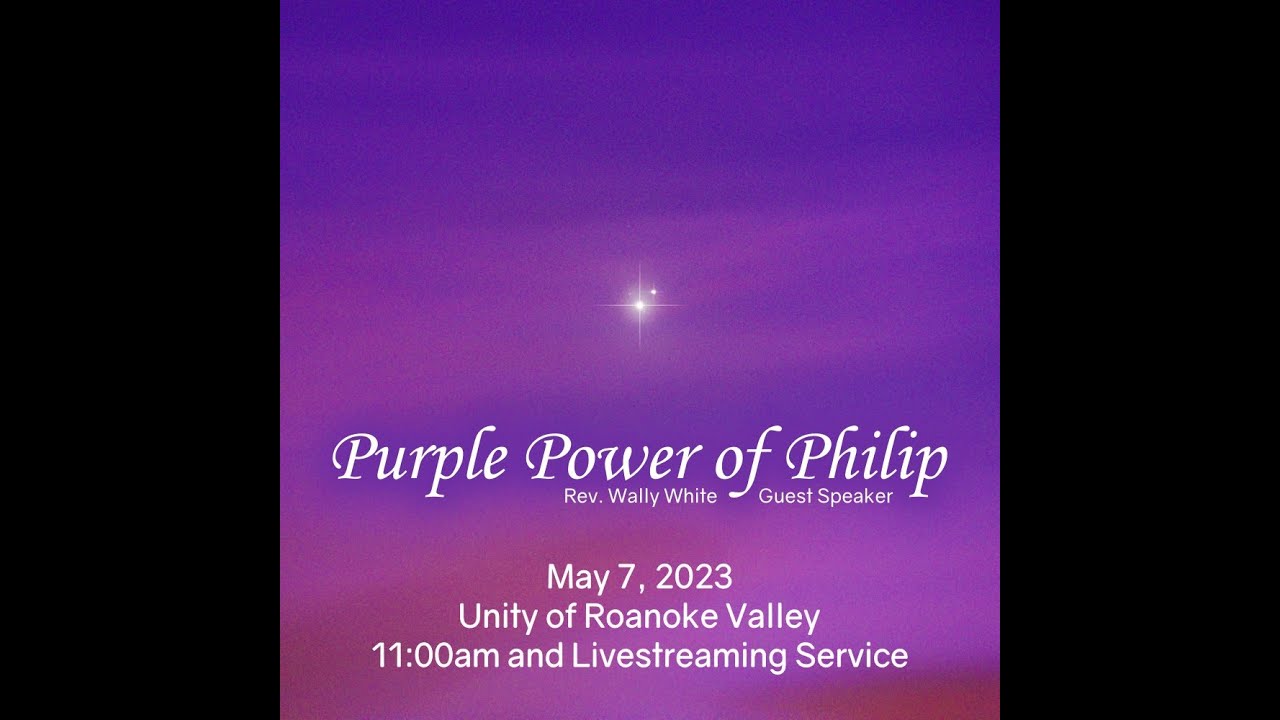 Purple Power of Philip

Rev. Wally White Guest Speaker

May 7, 2023
Unity of Roanoke Valley
11:00am and Livestreaming Service